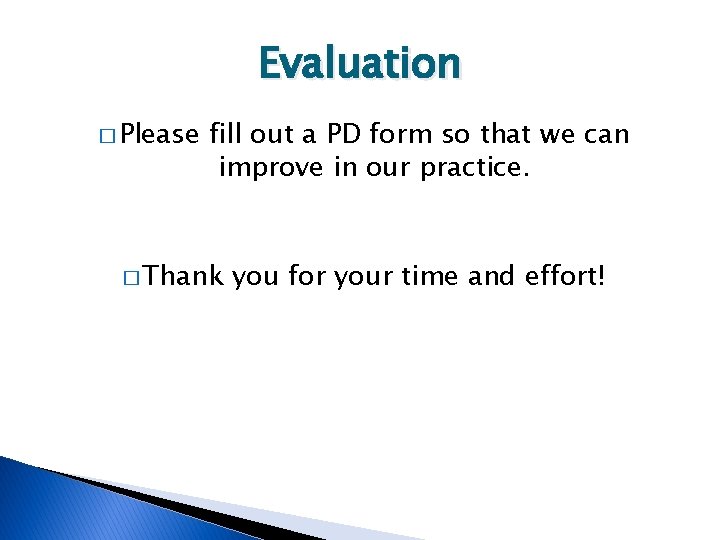 Evaluation

□ Please fill out a PD form so that we can improve in our practice.

□ Thank you for your time and effort!